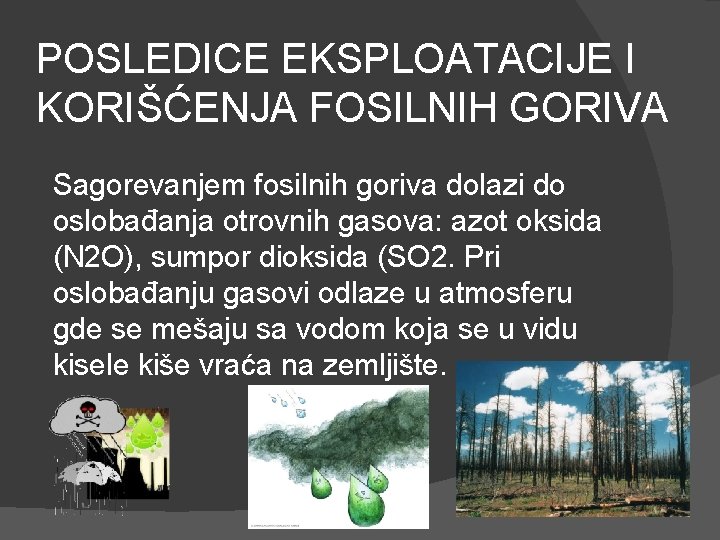 POSLEDICE EKSPLOATACIJE I KORIŠĆENJA FOSILNIH GORIVA

Sagorevanjem fosilnih goriva dolazi do oslobađanja otrovnih gasova: azot oksida (N2O), sumpor dioksida (SO2. Pri oslobađanju gasovi odlaze u atmosferu gde se mešaju sa vodom koja se u vidu kisele kiše vraća na zemljište.